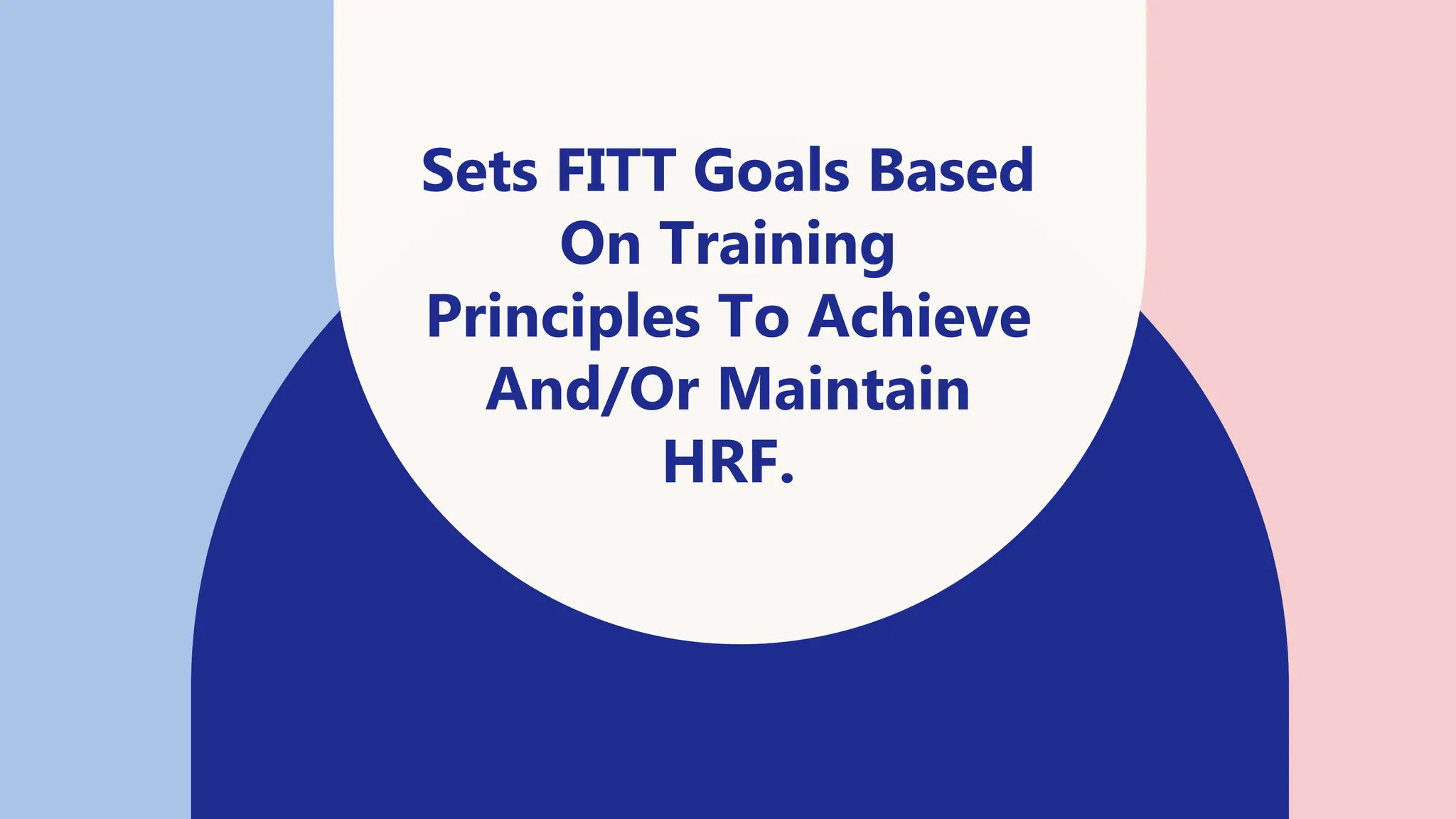 Sets FITT Goals Based On Training Principles To Achieve And/Or Maintain HRF.